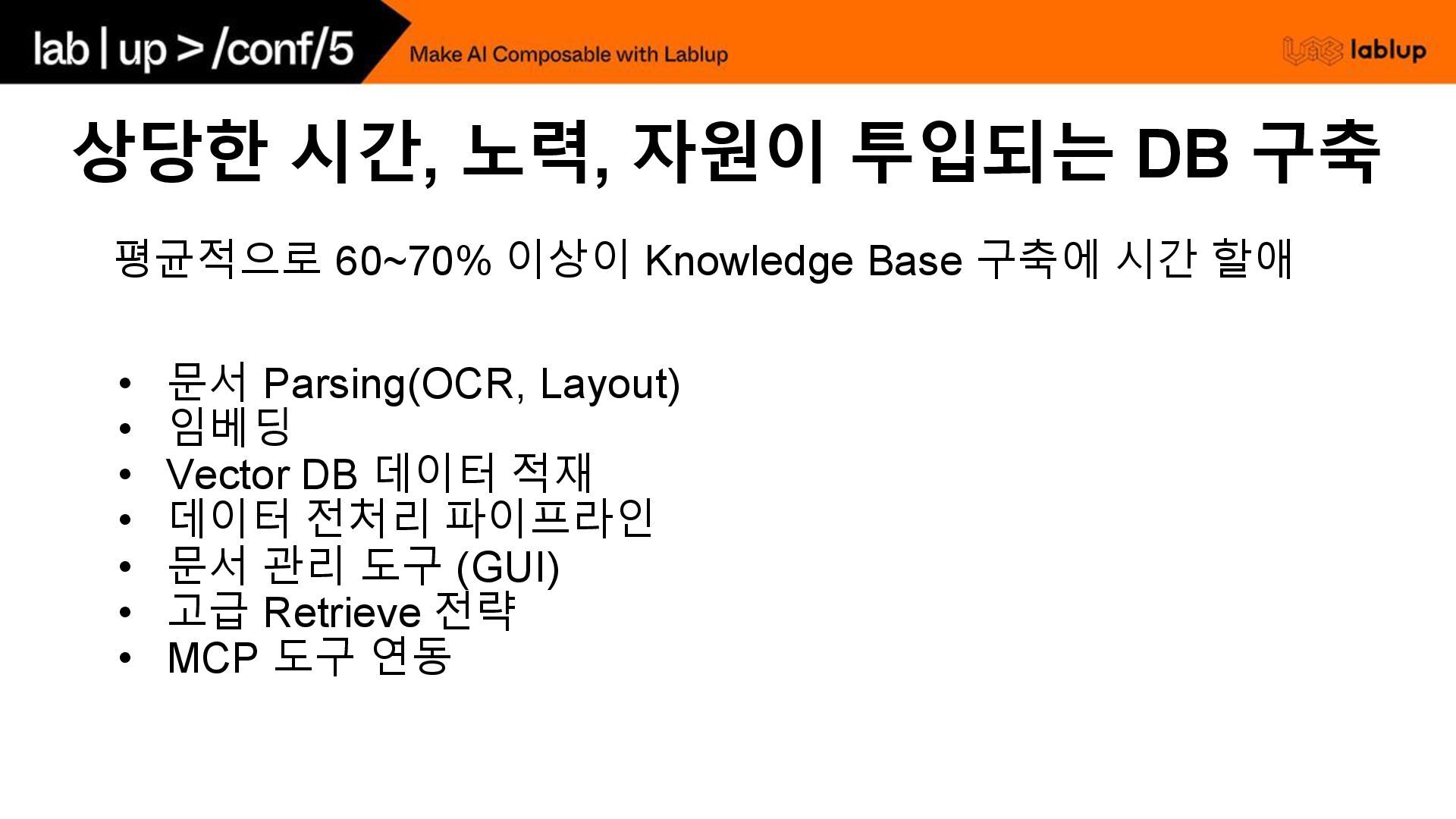 lab | up > /conf/5

Make AI Composable with Lablup

lablup

상당한 시간, 노력, 자원이 투입되는 DB 구축

평균적으로 60~70% 이상이 Knowledge Base 구축에 시간 할애

• 문서 Parsing(OCR, Layout)
• 임베딩
• Vector DB 데이터 적재
• 데이터 전처리 파이프라인
• 문서 관리 도구 (GUI)
• 고급 Retrieve 전략
• MCP 도구 연동